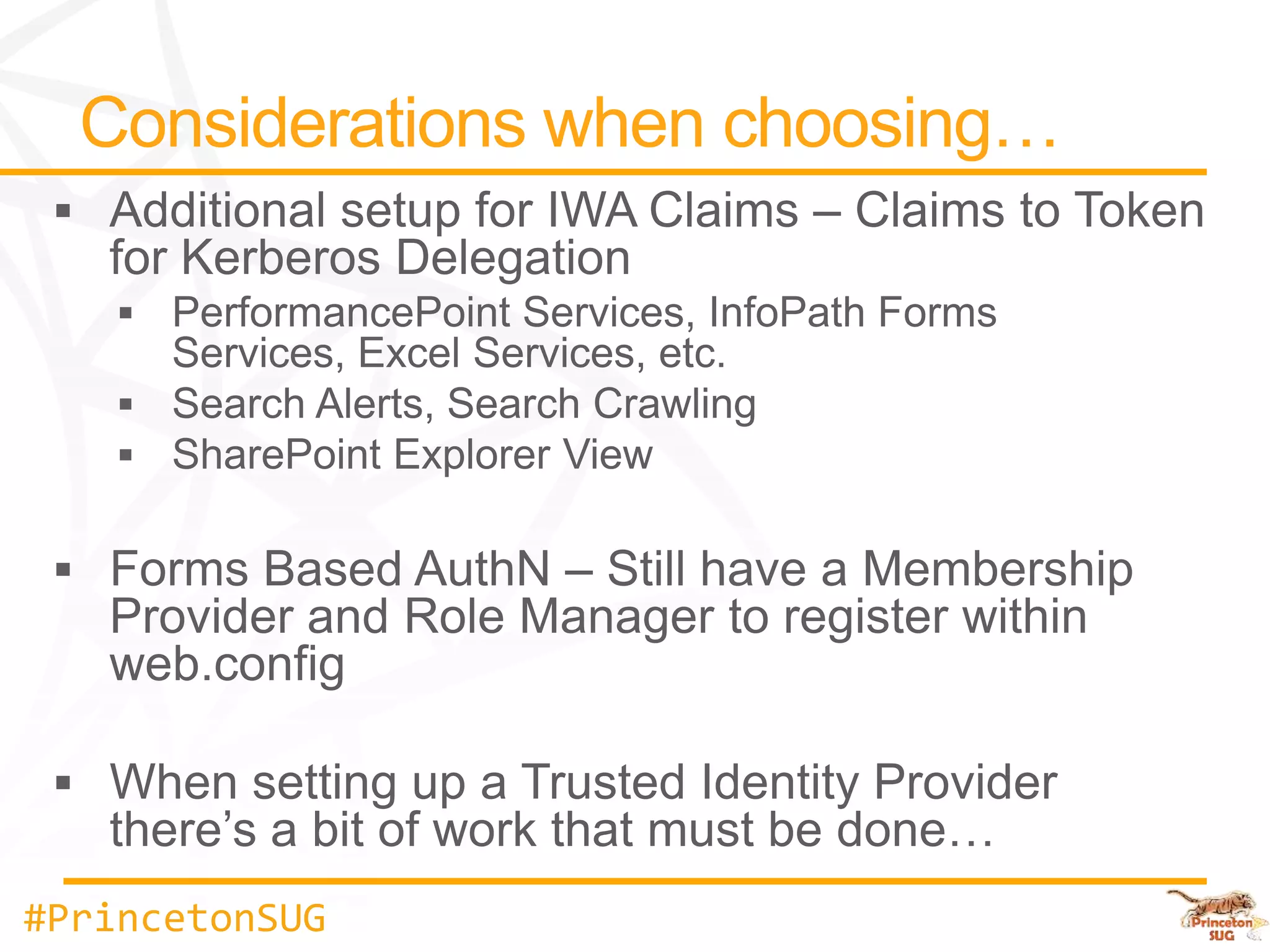 Considerations when choosing…

▪ Additional setup for IWA Claims – Claims to Token for Kerberos Delegation
  ▪ PerformancePoint Services, InfoPath Forms Services, Excel Services, etc.
  ▪ Search Alerts, Search Crawling
  ▪ SharePoint Explorer View

▪ Forms Based AuthN – Still have a Membership Provider and Role Manager to register within web.config

▪ When setting up a Trusted Identity Provider there's a bit of work that must be done…

#PrincetonSUG

Princeton SUG